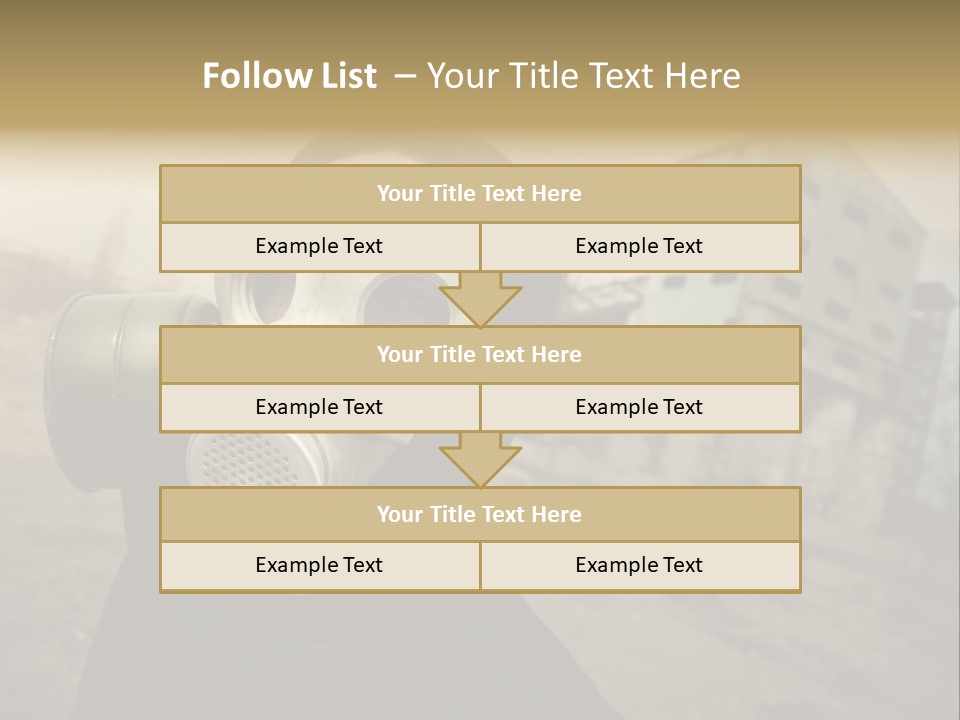 Follow List – Your Title Text Here

Your Title Text Here

Example Text Example Text

Your Title Text Here

Example Text Example Text

Your Title Text Here

Example Text Example Text